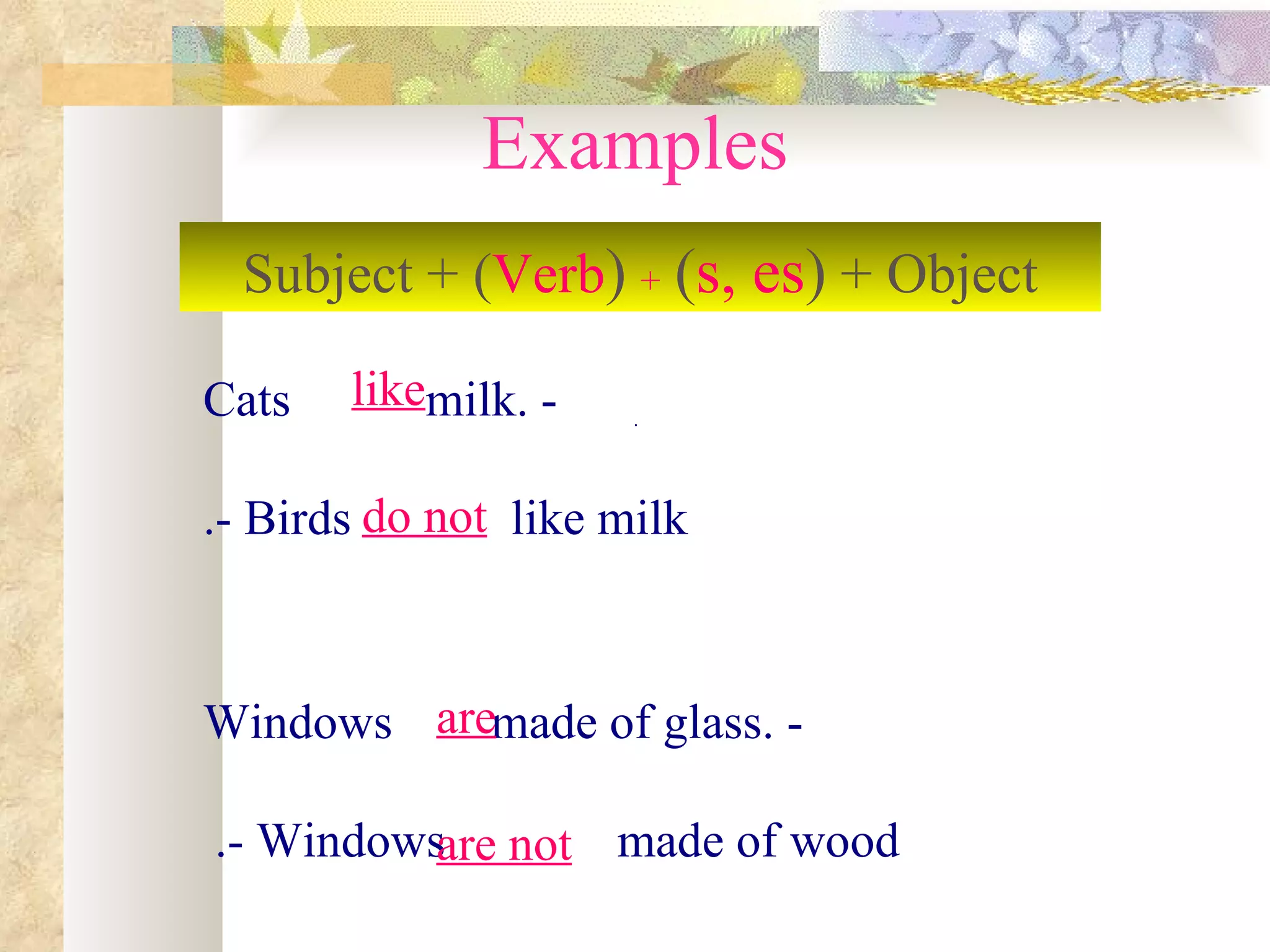 Examples

Subject + (Verb) + (s, es) + Object

Cats like milk. -

.- Birds do not like milk

Windows are made of glass. -

.- Windows are not made of wood